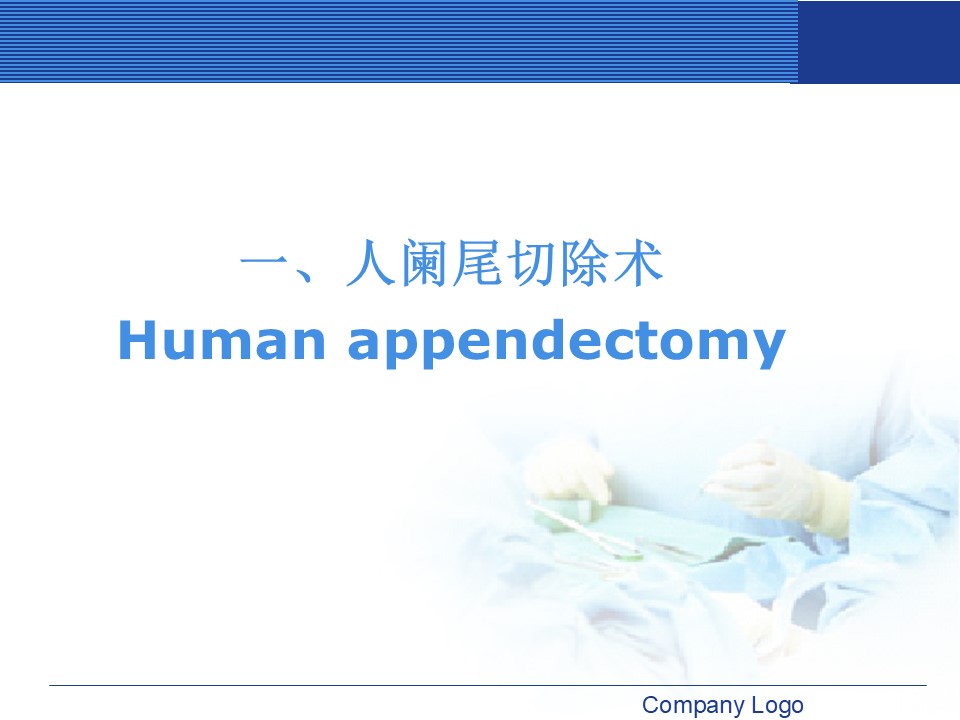 一、人阑尾切除术
Human appendectomy

Company Logo